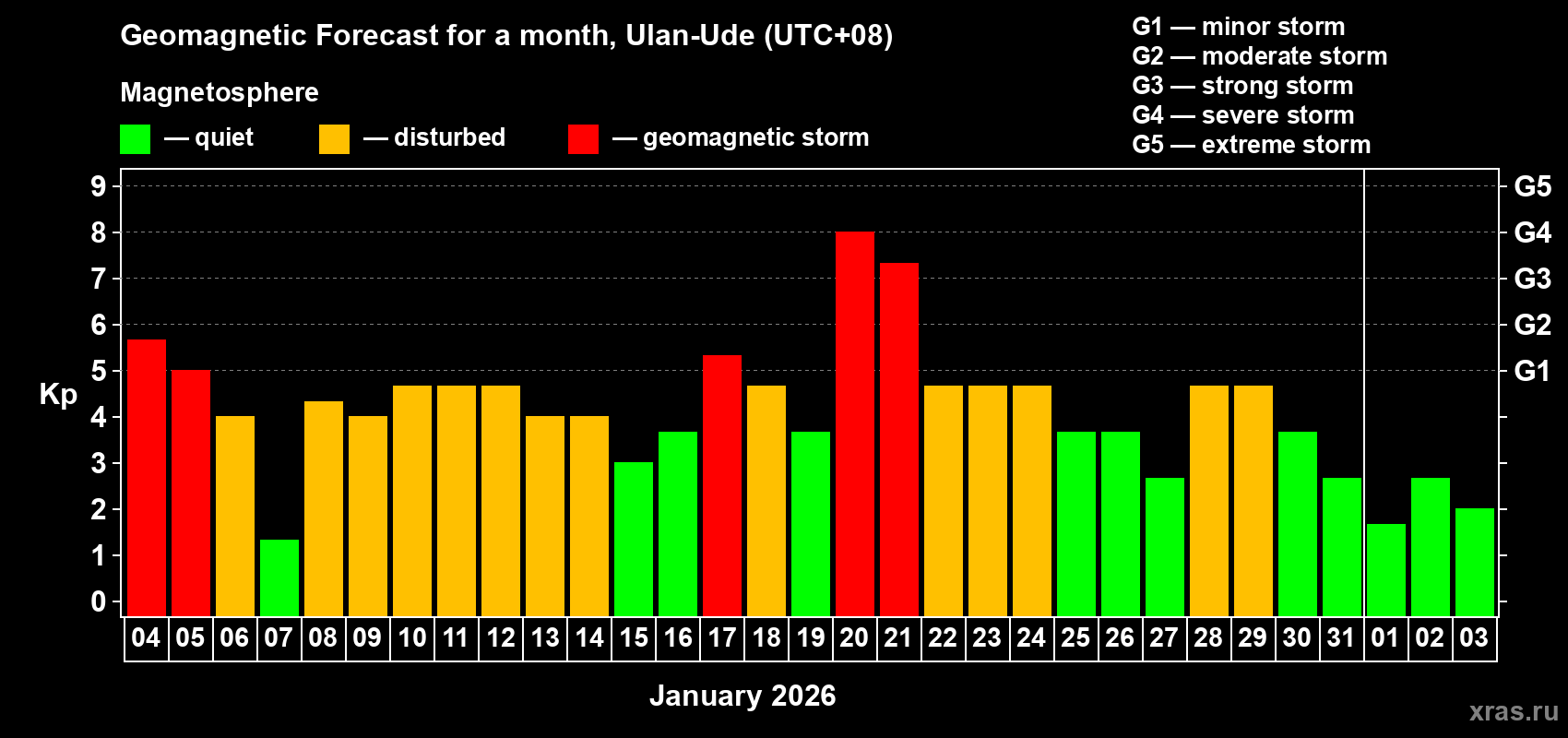 Geomagnetic Forecast for a month, Ulan-Ude (UTC+08)

Magnetosphere

— quiet — disturbed — geomagnetic storm

G1 — minor storm
G2 — moderate storm
G3 — strong storm
G4 — severe storm
G5 — extreme storm

Kp

9
8
7
6
5
4
3
2
1
0

G5
G4
G3
G2
G1

04 05 06 07 08 09 10 11 12 13 14 15 16 17 18 19 20 21 22 23 24 25 26 27 28 29 30 31 01 02 03

January 2026

xras.ru